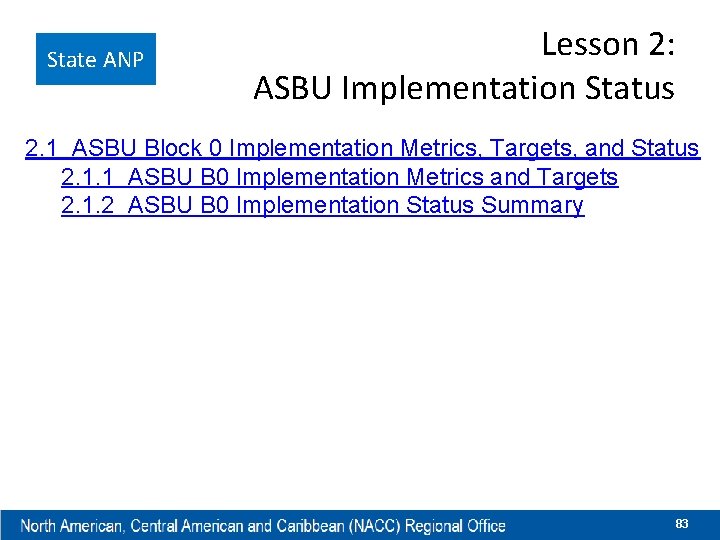 State ANP

Lesson 2:
ASBU Implementation Status

2.1 ASBU Block 0 Implementation Metrics, Targets, and Status
2.1.1 ASBU B0 Implementation Metrics and Targets
2.1.2 ASBU B0 Implementation Status Summary

North American, Central American and Caribbean (NACC) Regional Office

83